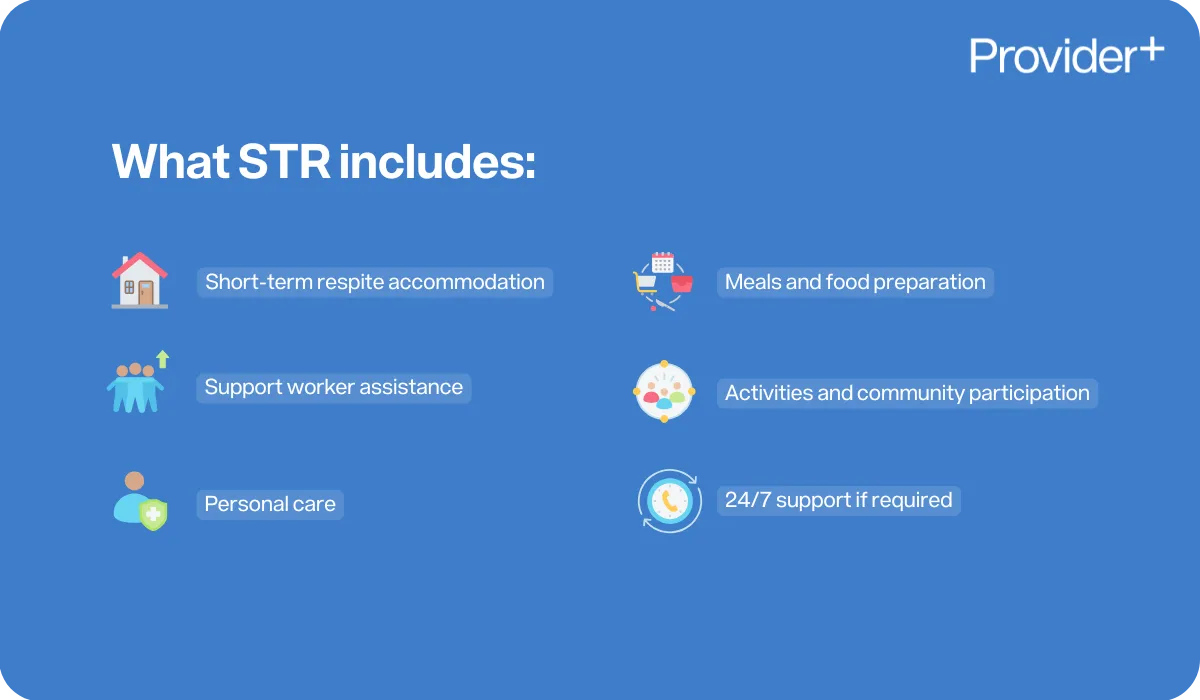 Provider+

What STR includes:

Short-term respite accommodation

Support worker assistance

Personal care

Meals and food preparation

Activities and community participation

24/7 support if required